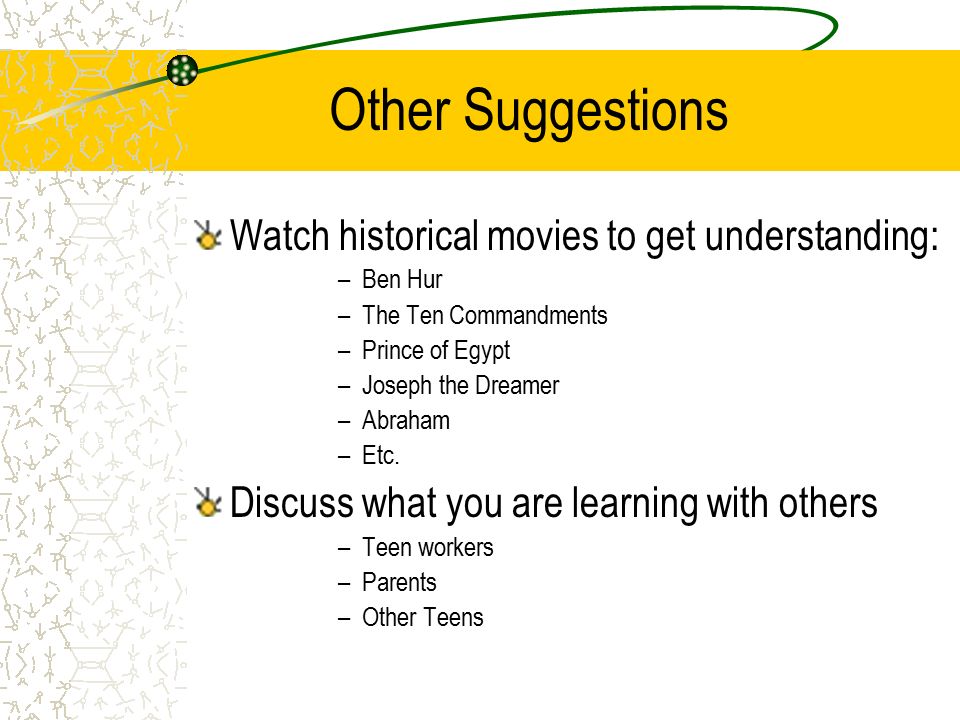 Other Suggestions

Watch historical movies to get understanding:

– Ben Hur
– The Ten Commandments
– Prince of Egypt
– Joseph the Dreamer
– Abraham
– Etc.

Discuss what you are learning with others

– Teen workers
– Parents
– Other Teens